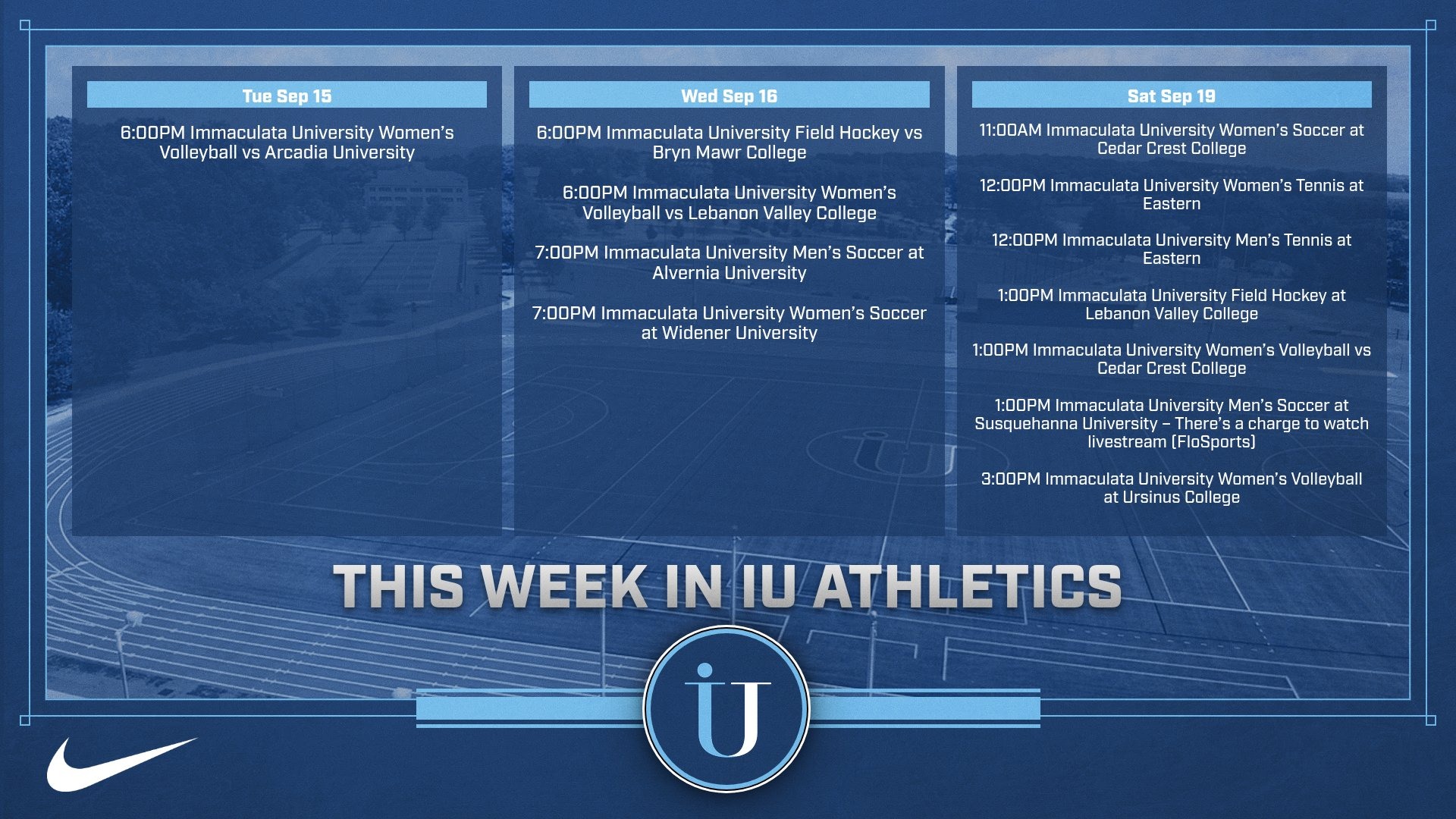 Tue Sep 15

6:00PM Immaculata University Women's Volleyball vs Arcadia University

Wed Sep 16

6:00PM Immaculata University Field Hockey vs Bryn Mawr College

6:00PM Immaculata University Women's Volleyball vs Lebanon Valley College

7:00PM Immaculata University Men's Soccer at Alvernia University

7:00PM Immaculata University Women's Soccer at Widener University

Sat Sep 19

11:00AM Immaculata University Women's Soccer at Cedar Crest College

12:00PM Immaculata University Women's Tennis at Eastern

12:00PM Immaculata University Men's Tennis at Eastern

1:00PM Immaculata University Field Hockey at Lebanon Valley College

1:00PM Immaculata University Women's Volleyball vs Cedar Crest College

1:00PM Immaculata University Men's Soccer at Susquehanna University – There's a charge to watch livestream (FloSports)

3:00PM Immaculata University Women's Volleyball at Ursinus College

THIS WEEK IN IU ATHLETICS

IU